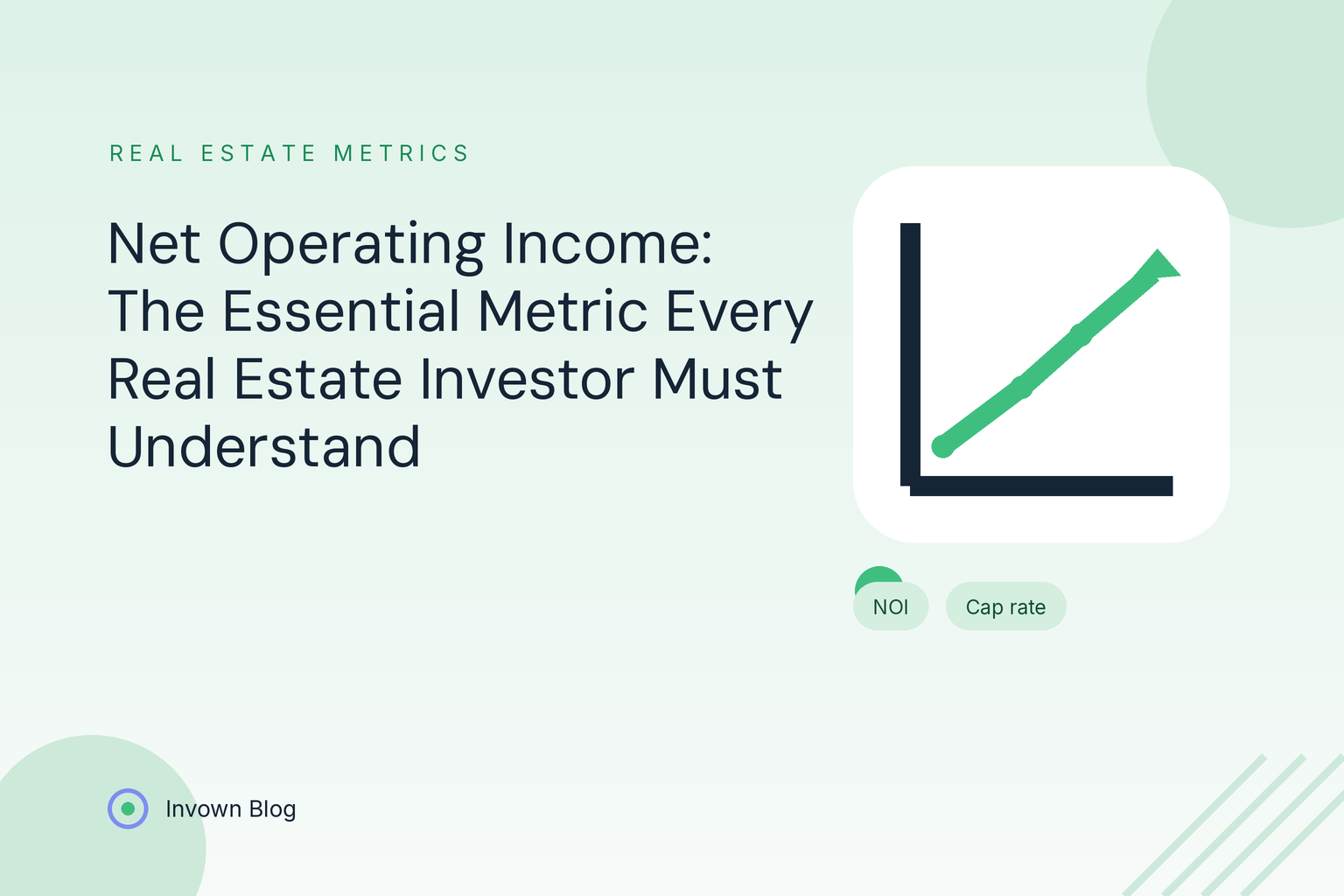 REAL ESTATE METRICS

Net Operating Income: The Essential Metric Every Real Estate Investor Must Understand

NOI

Cap rate

Invown Blog